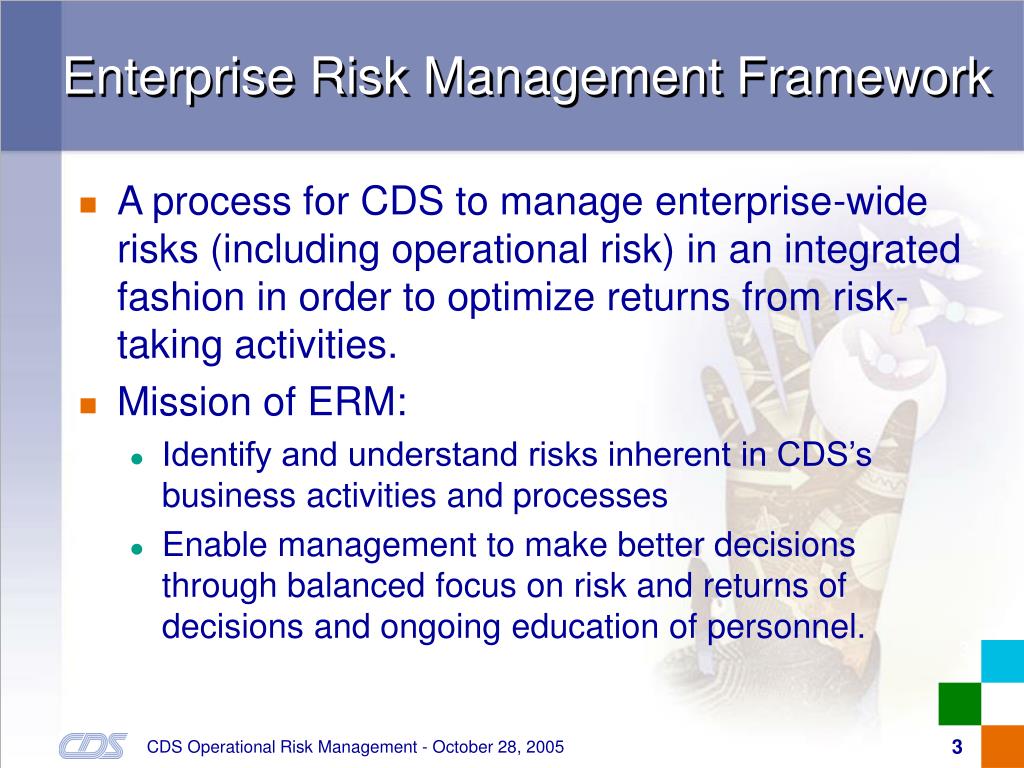 Enterprise Risk Management Framework

A process for CDS to manage enterprise-wide risks (including operational risk) in an integrated fashion in order to optimize returns from risk-taking activities.

Mission of ERM:

Identify and understand risks inherent in CDS's business activities and processes

Enable management to make better decisions through balanced focus on risk and returns of decisions and ongoing education of personnel.

CDS

CDS Operational Risk Management - October 28, 2005

3